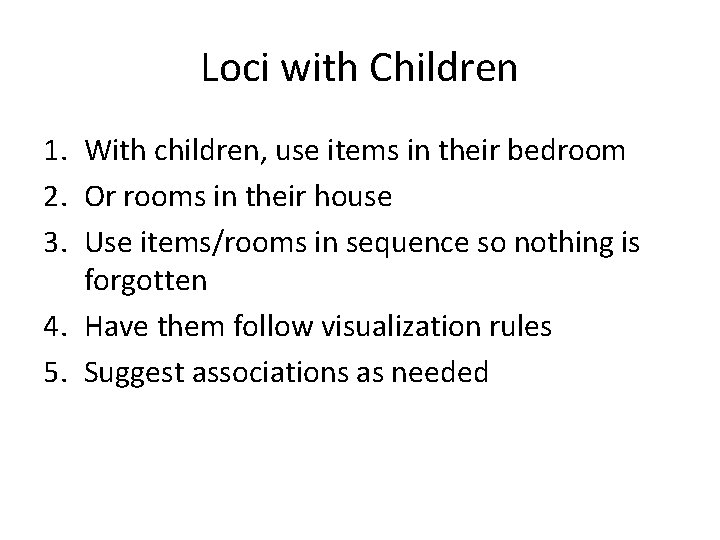 Loci with Children

1. With children, use items in their bedroom
2. Or rooms in their house
3. Use items/rooms in sequence so nothing is forgotten
4. Have them follow visualization rules
5. Suggest associations as needed